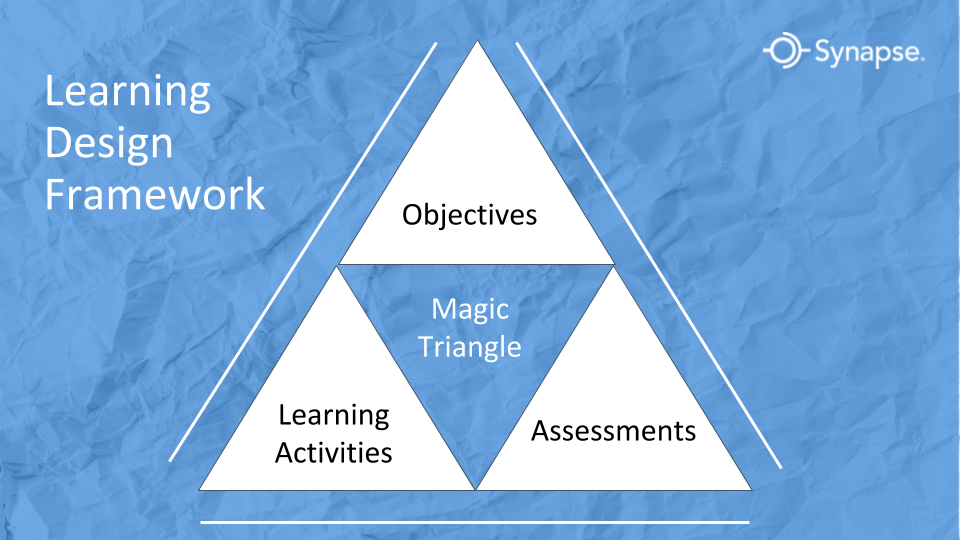 Learning Design Framework

Synapse.

Objectives

Magic Triangle

Learning Activities

Assessments